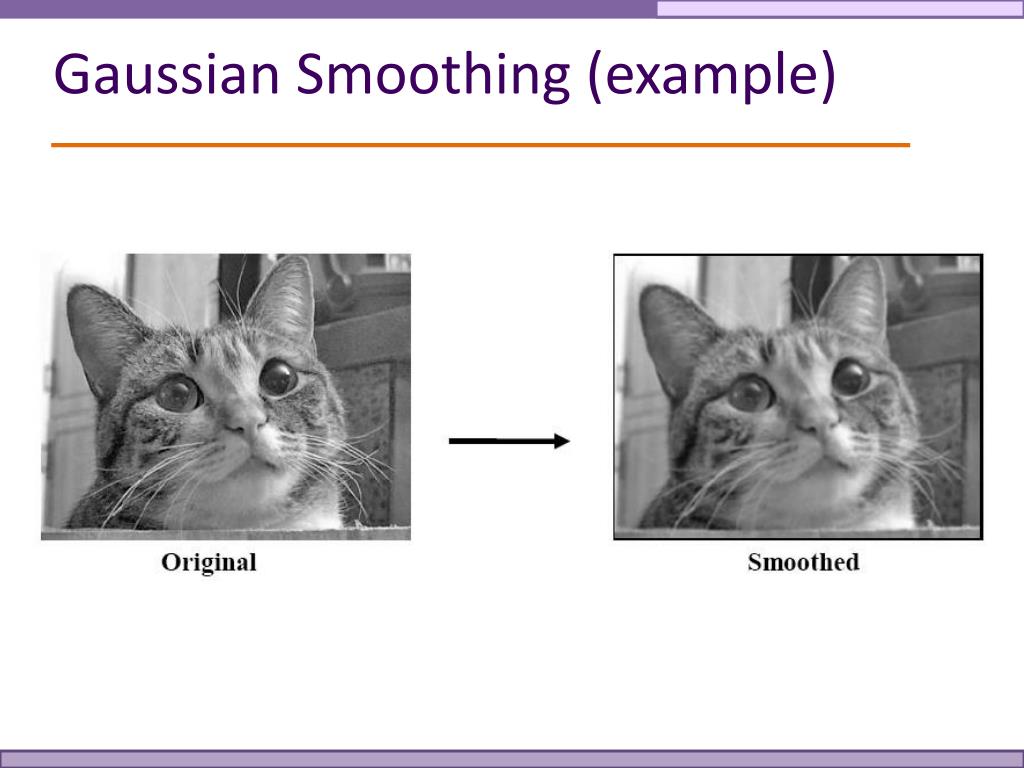 Gaussian Smoothing (example)

Original

Smoothed